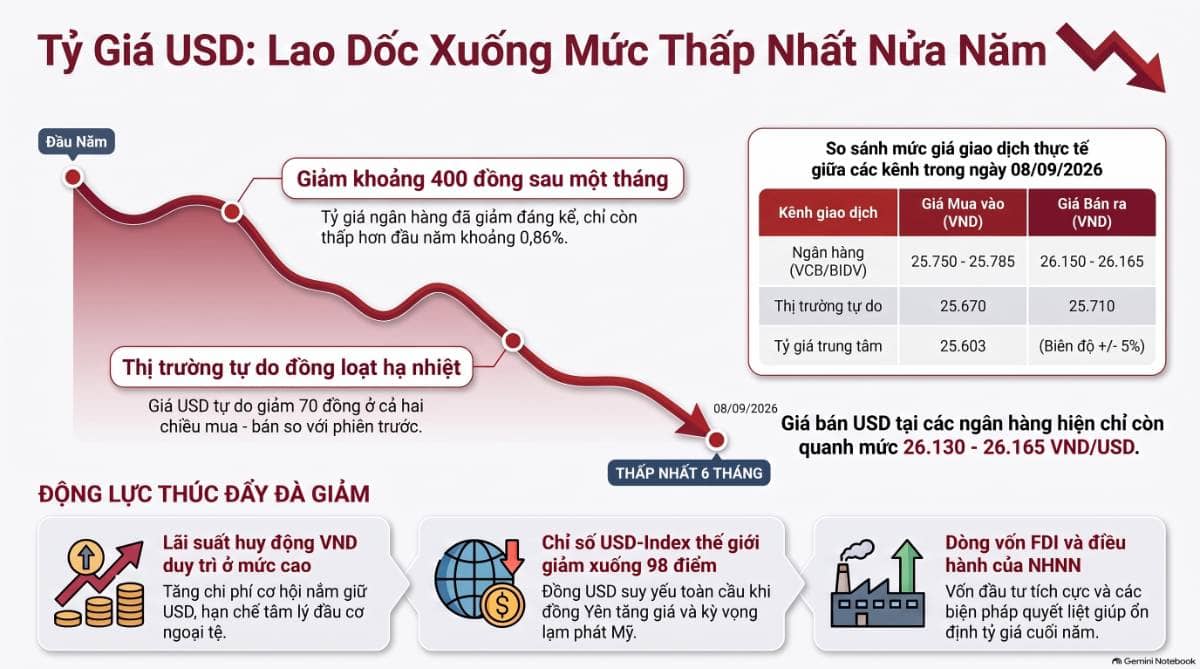 Tỷ Giá USD: Lao Dốc Xuống Mức Thấp Nhất Nửa Năm

Đầu Năm

Giảm khoảng 400 đồng sau một tháng

Tỷ giá ngân hàng đã giảm đáng kể, chỉ còn thấp hơn đầu năm khoảng 0,86%.

Thị trường tự do đồng loạt hạ nhiệt

Giá USD tự do giảm 70 đồng ở cả hai chiều mua - bán so với phiên trước.

08/09/2026

THẤP NHẤT 6 THÁNG

So sánh mức giá giao dịch thực tế giữa các kênh trong ngày 08/09/2026

| Kênh giao dịch | Giá Mua vào (VND) | Giá Bán ra (VND) |
|---|---|---|
| Ngân hàng (VCB/BIDV) | 25.750 - 25.785 | 26.150 - 26.165 |
| Thị trường tự do | 25.670 | 25.710 |
| Tỷ giá trung tâm | 25.603 | (Biên độ +/- 5%) |

Giá bán USD tại các ngân hàng hiện chỉ còn quanh mức 26.130 - 26.165 VND/USD.

ĐỘNG LỰC THÚC ĐẨY ĐÀ GIẢM

Lãi suất huy động VND duy trì ở mức cao

Tăng chi phí cơ hội nắm giữ USD, hạn chế tâm lý đầu cơ ngoại tệ.

Chỉ số USD-Index thế giới giảm xuống 98 điểm

Đồng USD suy yếu toàn cầu khi đồng Yên tăng giá và kỳ vọng lạm phát Mỹ.

Dòng vốn FDI và điều hành của NHNN

Vốn đầu tư tích cực và các biện pháp quyết liệt giúp ổn định tỷ giá cuối năm.

Gemini Notebook